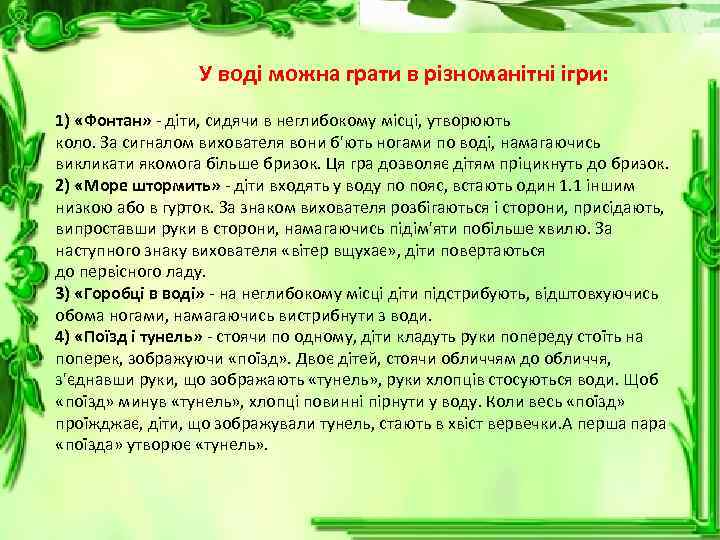 У воді можна грати в різноманітні ігри:

1) «Фонтан» - діти, сидячи в неглибокому місці, утворюють коло. За сигналом вихователя вони б'ють ногами по воді, намагаючись викликати якомога більше бризок. Ця гра дозволяє дітям пріцикнуть до бризок.
2) «Море штормить» - діти входять у воду по пояс, встають один 1.1 іншим низкою або в гурток. За знаком вихователя розбігаються і сторони, присідають, випроставши руки в сторони, намагаючись підім'яти побільше хвилю. За наступного знаку вихователя «вітер вщухає», діти повертаються до первісного ладу.
3) «Горобці в воді» - на неглибокому місці діти підстрибують, відштовхуючись обома ногами, намагаючись вистрибнути з води.
4) «Поїзд і тунель» - стоячи по одному, діти кладуть руки попереду стоїть на поперек, зображуючи «поїзд». Двоє дітей, стоячи обличчям до обличчя, з'єднавши руки, що зображають «тунель», руки хлопців стосуються води. Щоб «поїзд» минув «тунель», хлопці повинні пірнути у воду. Коли весь «поїзд» проїжджає, діти, що зображували тунель, стають в хвіст вервечки.А перша пара «поїзда» утворює «тунель».